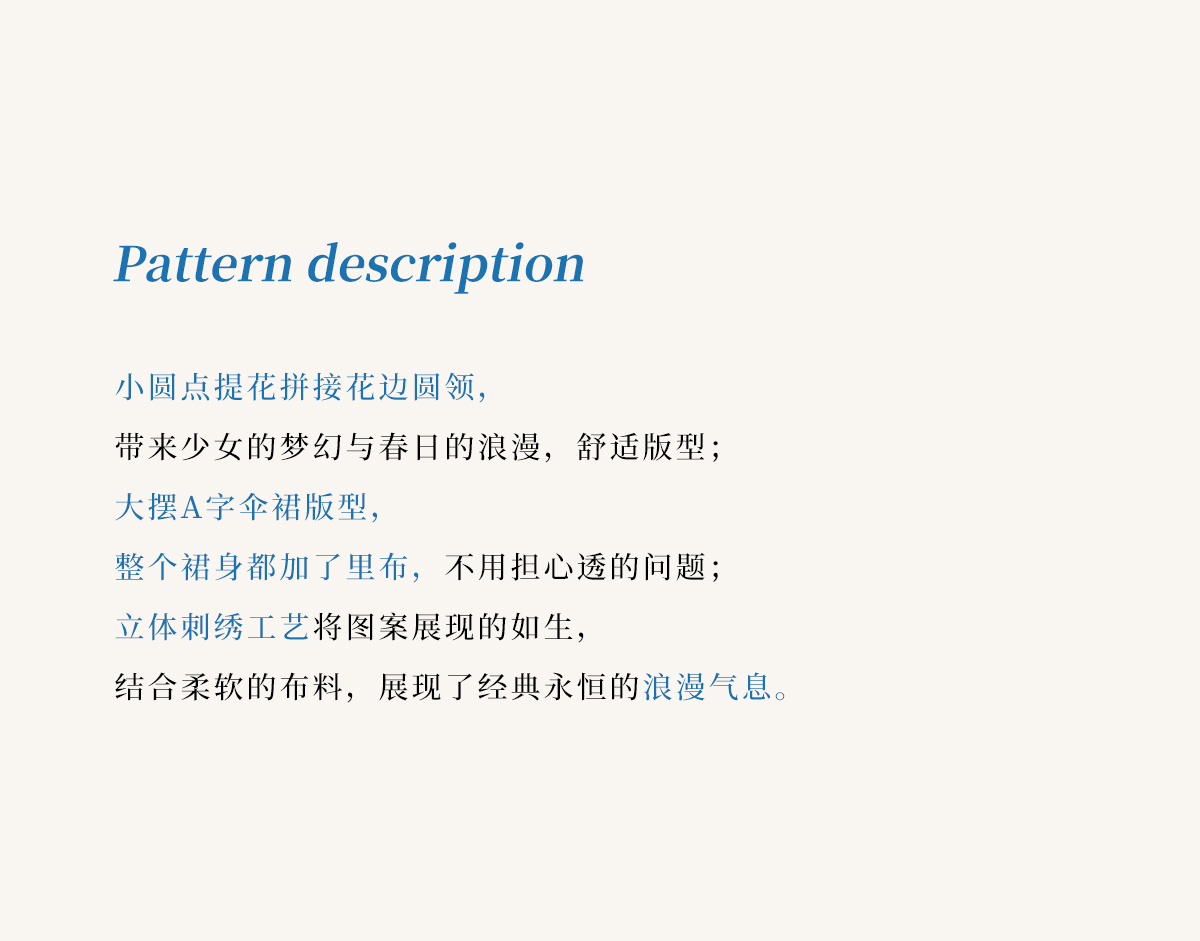 Pattern description

小圆点提花拼接花边圆领，

带来少女的梦幻与春日的浪漫，舒适版型；

大摆A字伞裙版型，

整个裙身都加了里布，不用担心透的问题；

立体刺绣工艺将图案展现的如生，

结合柔软的布料，展现了经典永恒的浪漫气息。